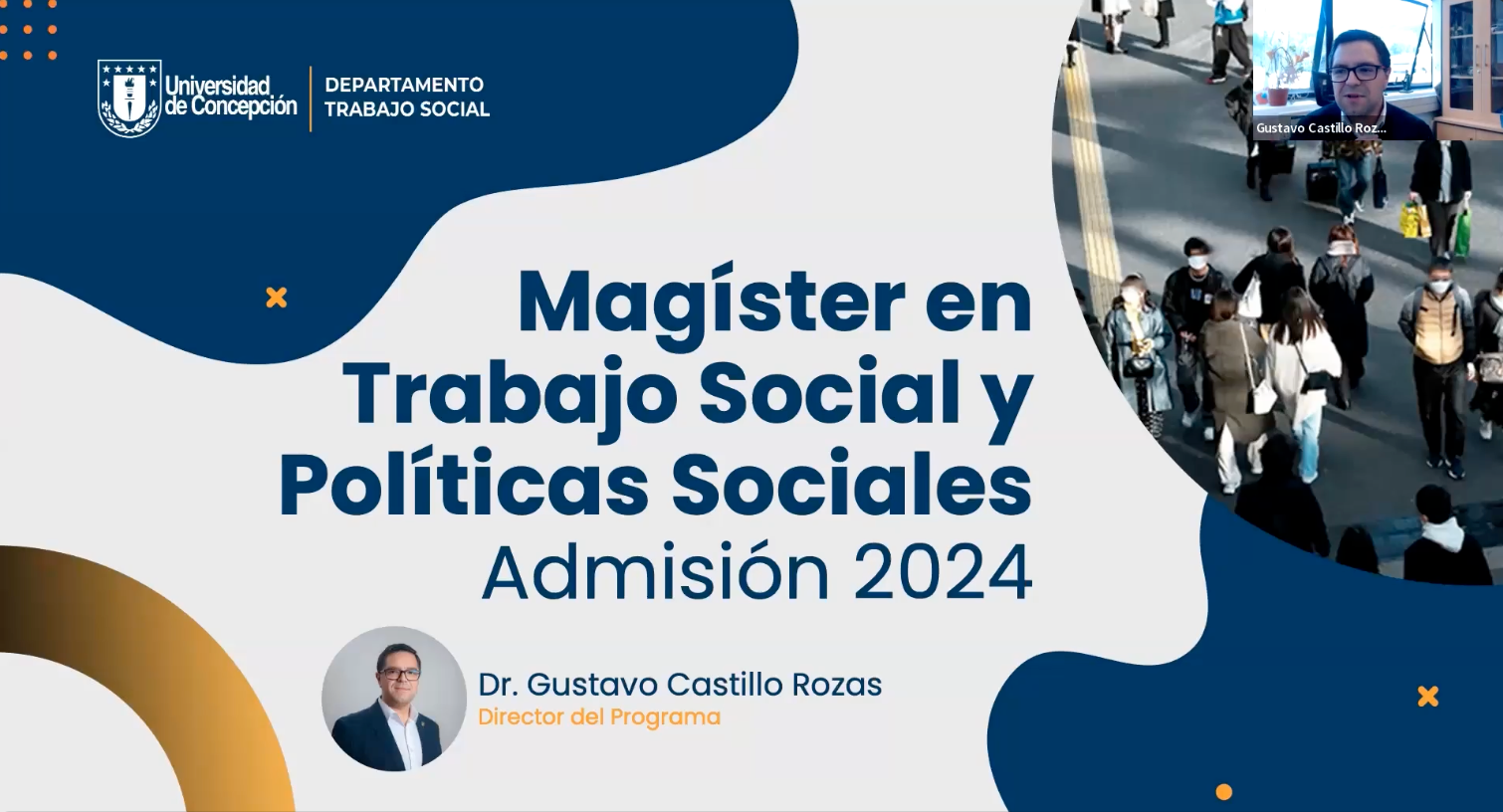 Universidad de Concepción

DEPARTAMENTO TRABAJO SOCIAL

Gustavo Castillo Roz...

Magíster en Trabajo Social y Políticas Sociales
Admisión 2024

Dr. Gustavo Castillo Rozas
Director del Programa